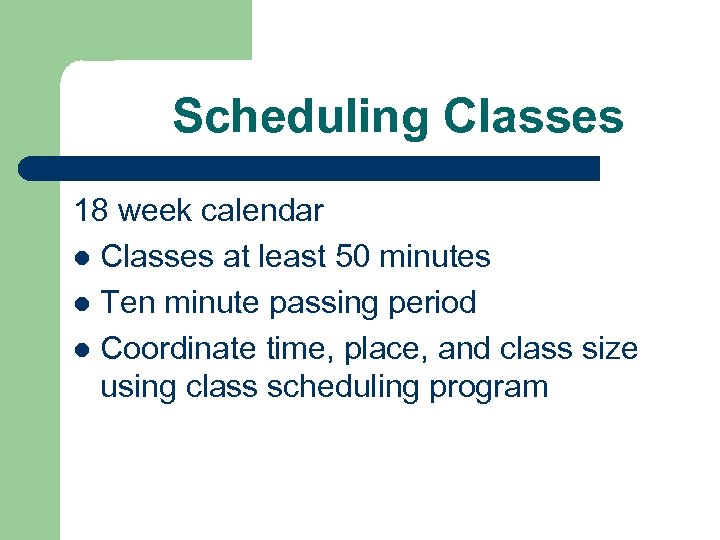 Scheduling Classes

18 week calendar

- Classes at least 50 minutes
- Ten minute passing period
- Coordinate time, place, and class size using class scheduling program